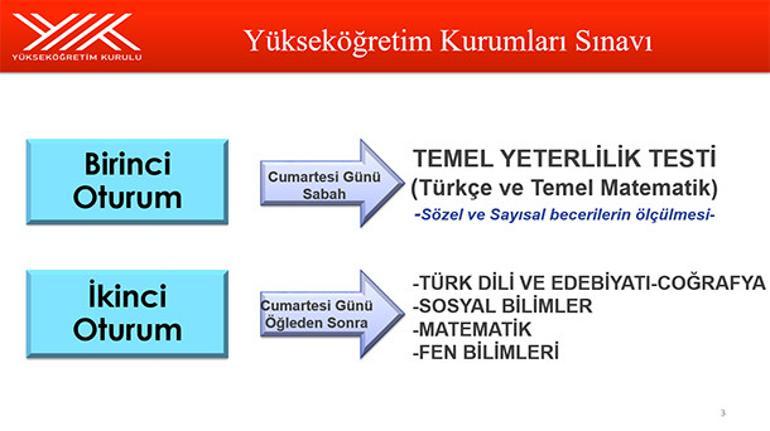 YÜKSEKÖĞRETİM KURULU

Yükseköğretim Kurumları Sınavı

Birinci Oturum

Cumartesi Günü Sabah

TEMEL YETERLİLİK TESTİ
(Türkçe ve Temel Matematik)
-Sözel ve Sayısal becerilerin ölçülmesi-

İkinci Oturum

Cumartesi Günü Öğleden Sonra

-TÜRK DİLİ VE EDEBİYATI-COĞRAFYA
-SOSYAL BİLİMLER
-MATEMATİK
-FEN BİLİMLERİ

3